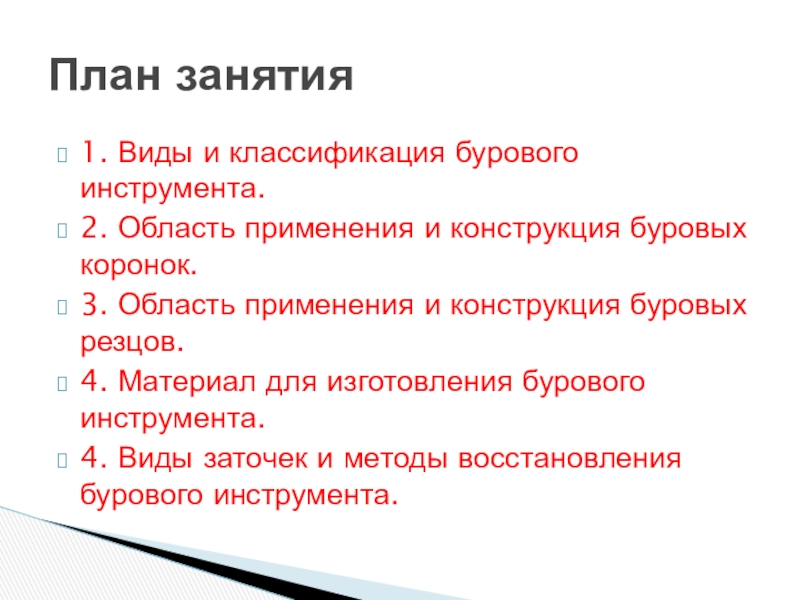 План занятия

1. Виды и классификация бурового инструмента.

2. Область применения и конструкция буровых коронок.

3. Область применения и конструкция буровых резцов.

4. Материал для изготовления бурового инструмента.

4. Виды заточек и методы восстановления бурового инструмента.